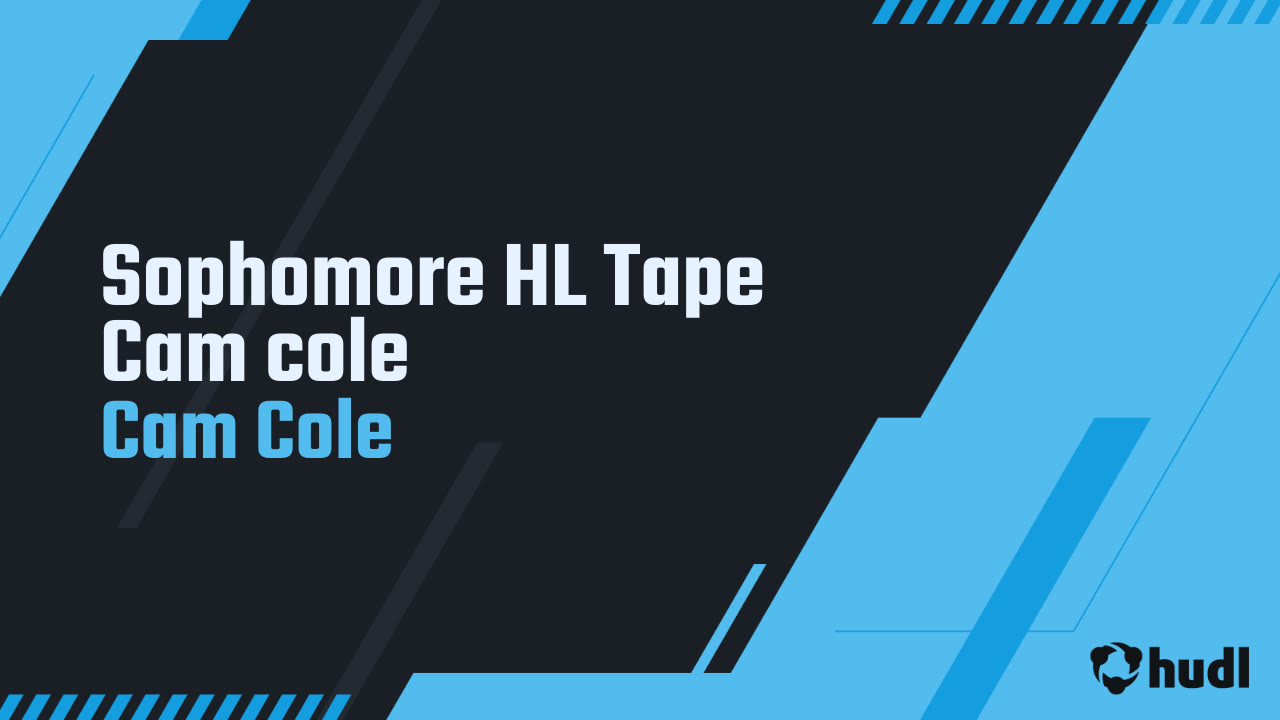 Sophomore HL Tape
Cam cole
Cam Cole

hudl